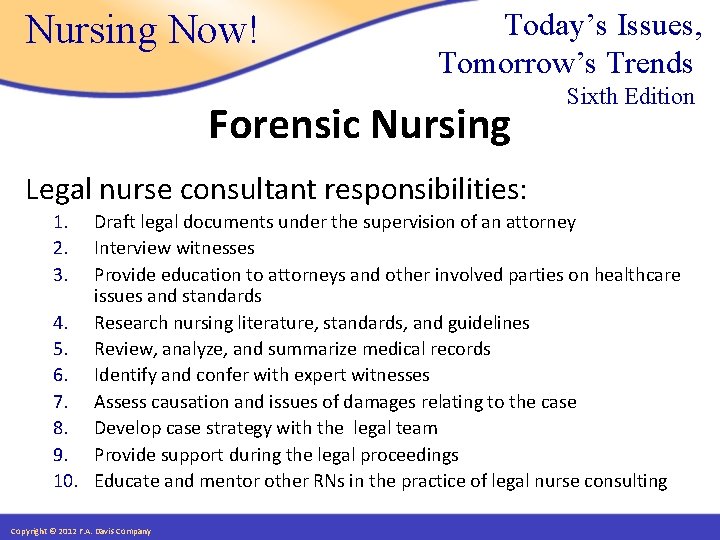 Nursing Now!

Today's Issues, Tomorrow's Trends
Sixth Edition

Forensic Nursing

Legal nurse consultant responsibilities:

1. Draft legal documents under the supervision of an attorney
2. Interview witnesses
3. Provide education to attorneys and other involved parties on healthcare issues and standards
4. Research nursing literature, standards, and guidelines
5. Review, analyze, and summarize medical records
6. Identify and confer with expert witnesses
7. Assess causation and issues of damages relating to the case
8. Develop case strategy with the legal team
9. Provide support during the legal proceedings
10. Educate and mentor other RNs in the practice of legal nurse consulting

Copyright © 2012 F.A. Davis Company